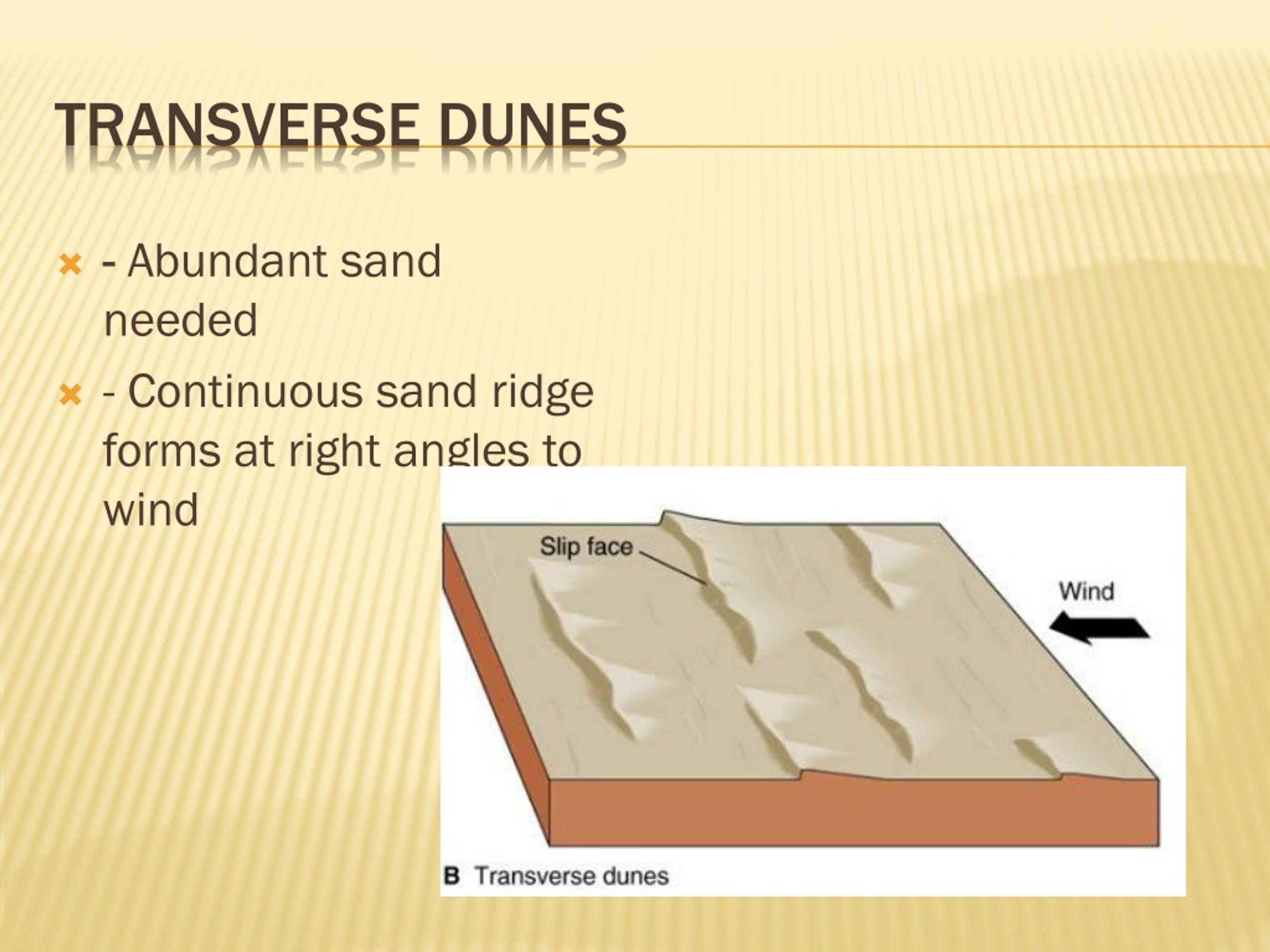 TRANSVERSE DUNES

- Abundant sand needed
- Continuous sand ridge forms at right angles to wind

Slip face

Wind

B Transverse dunes